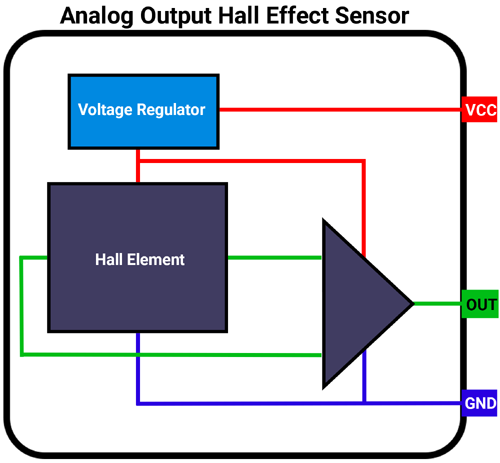 Analog Output Hall Effect Sensor

Voltage Regulator

VCC

Hall Element

OUT

GND